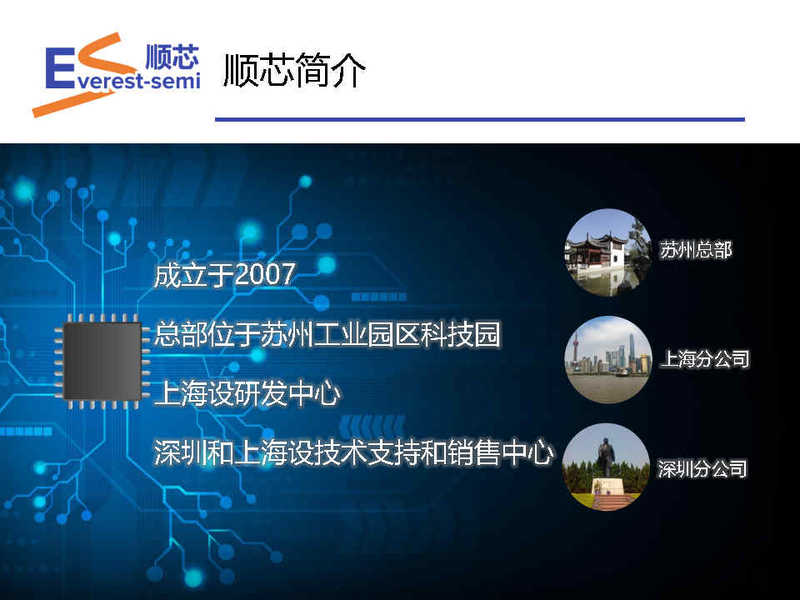 顺芯
Everest-semi

顺芯简介

成立于2007

总部位于苏州工业园区科技园

上海设研发中心

深圳和上海设技术支持和销售中心

苏州总部

上海分公司

深圳分公司